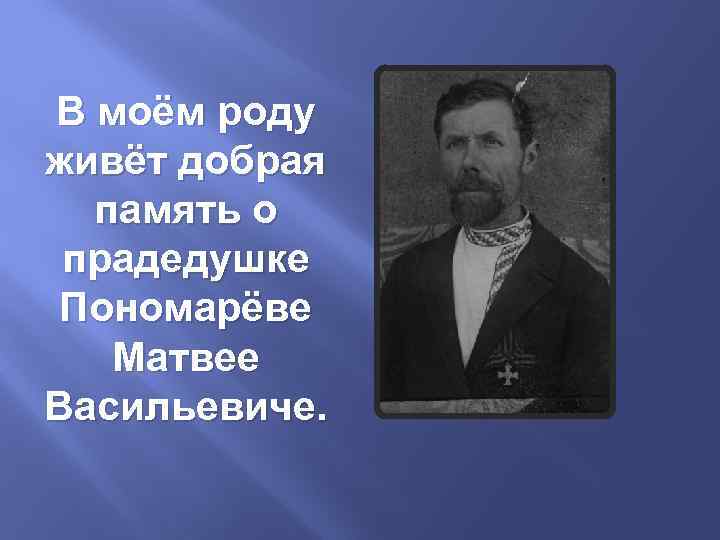 В моём роду живёт добрая память о прадедушке Пономарёве Матвее Васильевиче.